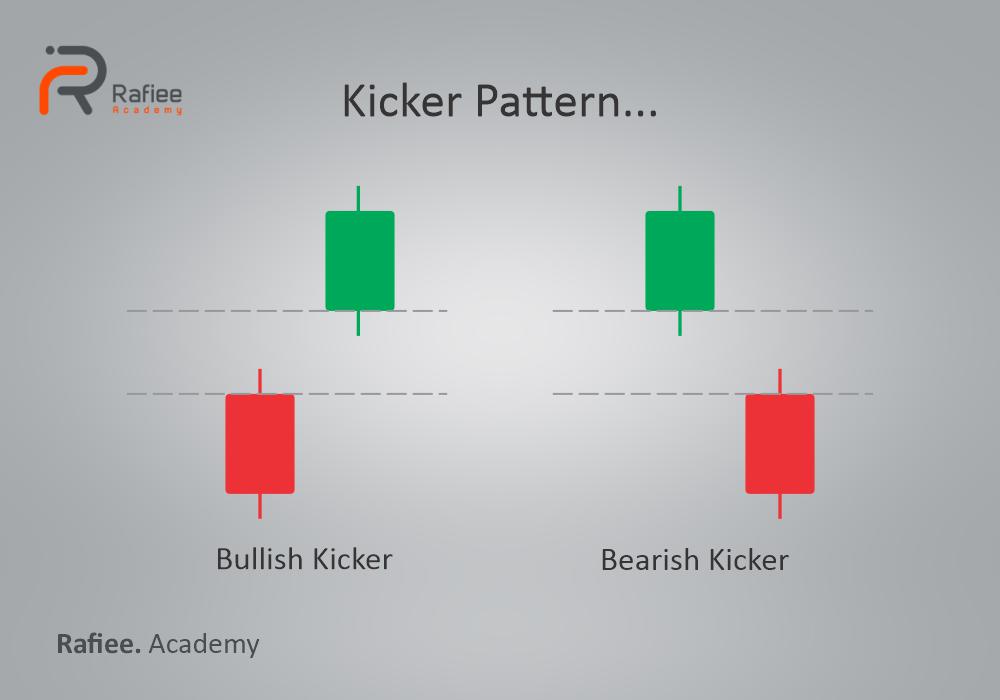 Rafiee
Academy

Kicker Pattern...

Bullish Kicker

Bearish Kicker

Rafiee. Academy